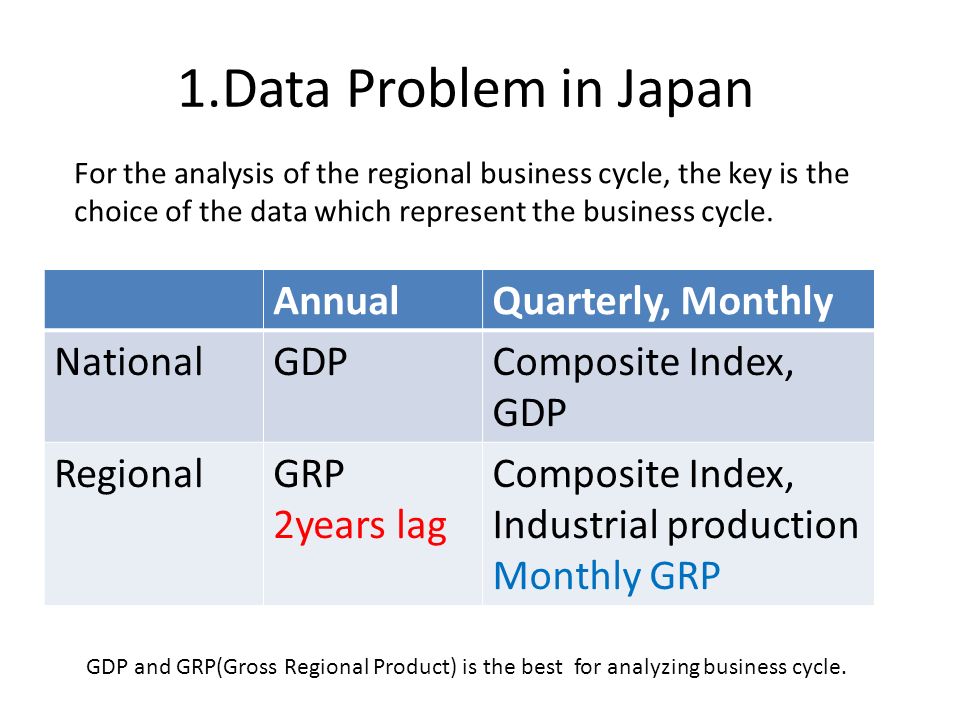 1.Data Problem in Japan

For the analysis of the regional business cycle, the key is the choice of the data which represent the business cycle.

| | Annual | Quarterly, Monthly |
|---|---|---|
| National | GDP | Composite Index, GDP |
| Regional | GRP 2years lag | Composite Index, Industrial production Monthly GRP |

GDP and GRP(Gross Regional Product) is the best for analyzing business cycle.